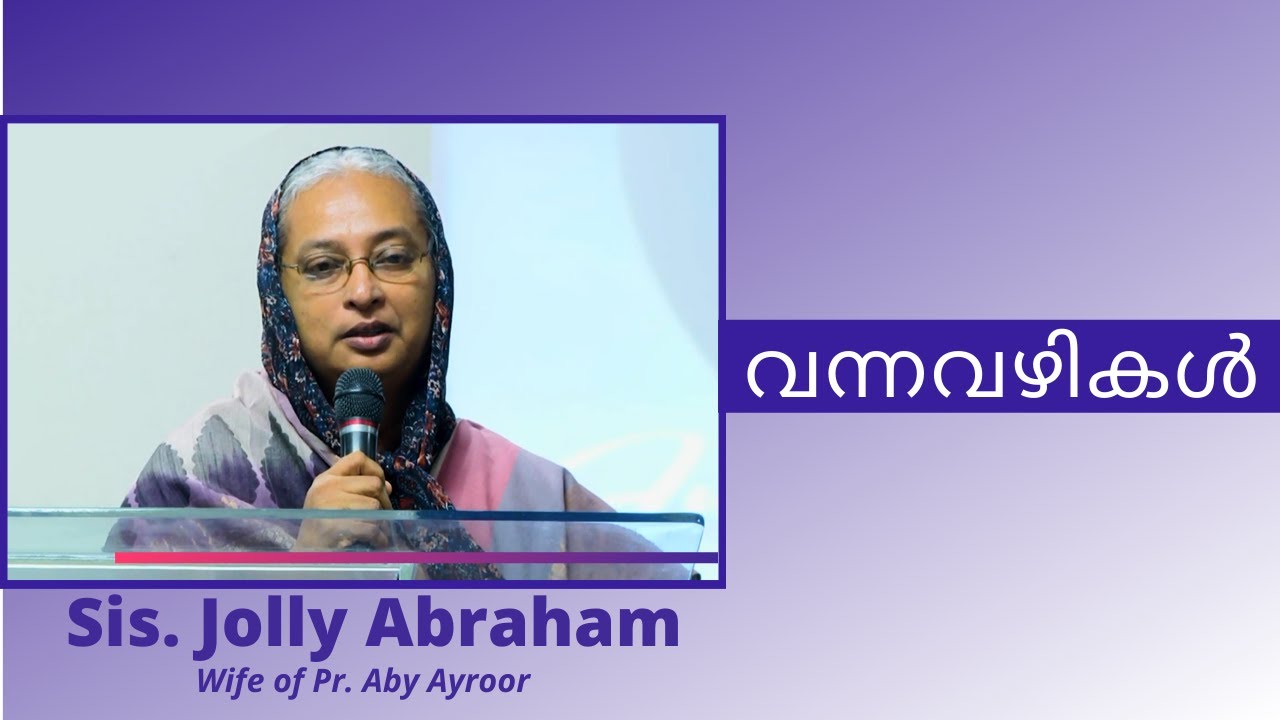 വന്നവഴികൾ

Sis. Jolly Abraham
Wife of Pr. Aby Ayroor